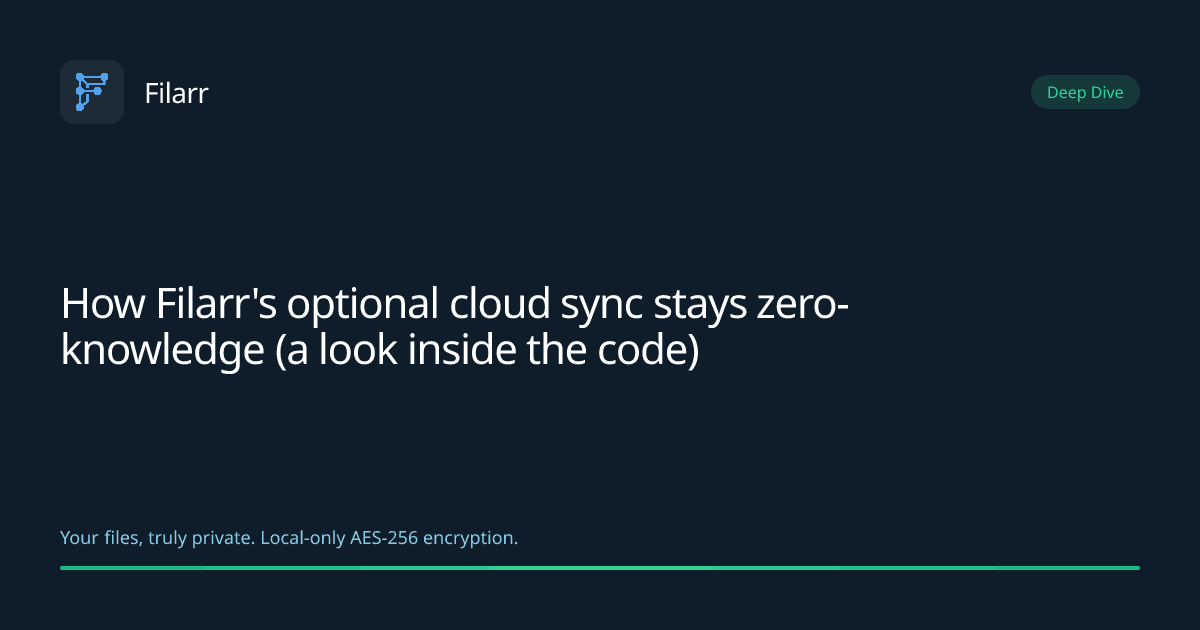 Filarr

Deep Dive

How Filarr's optional cloud sync stays zero-knowledge (a look inside the code)

Your files, truly private. Local-only AES-256 encryption.